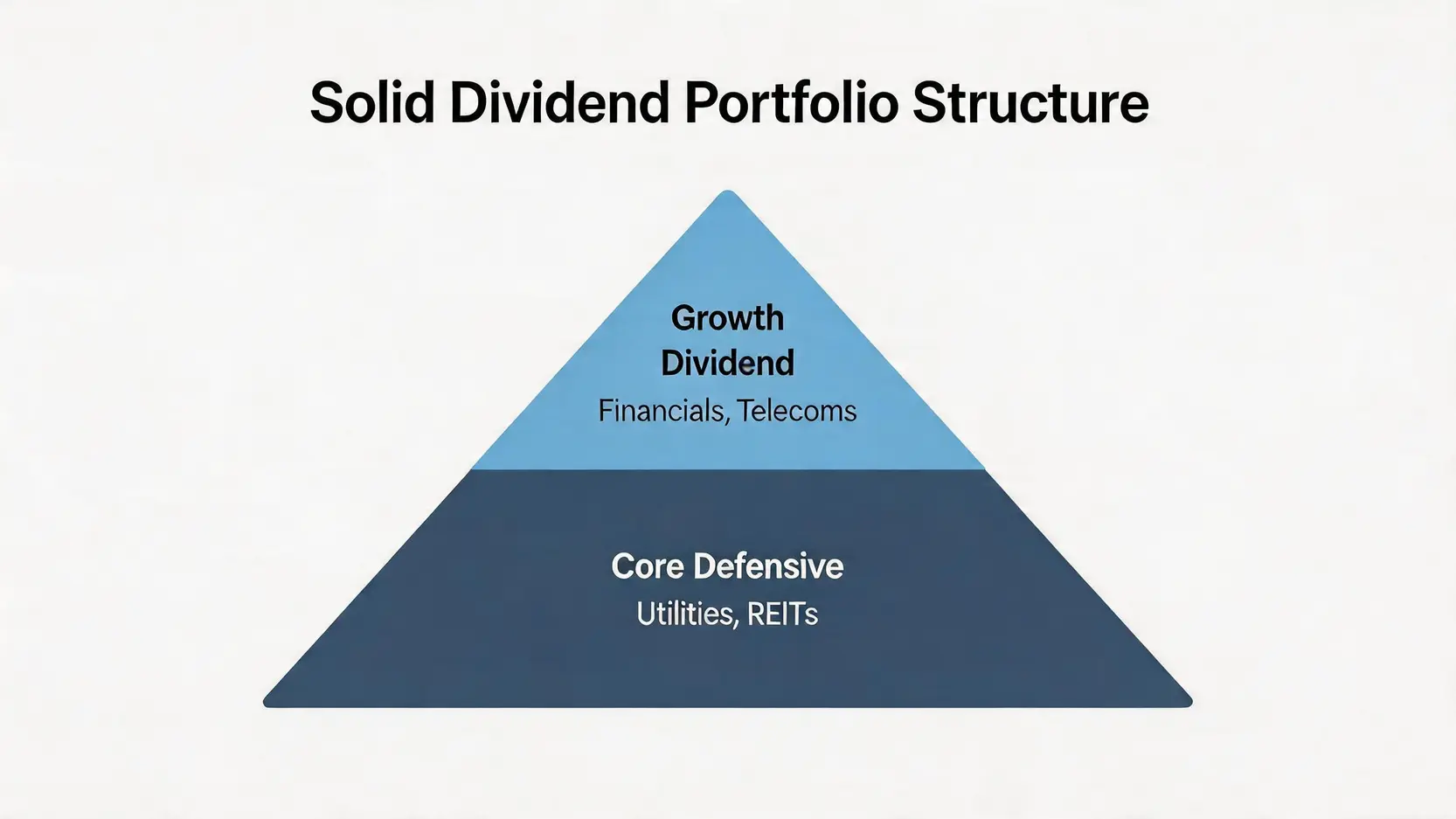 Solid Dividend Portfolio Structure

Growth Dividend
Financials, Telecoms

Core Defensive
Utilities, REITs